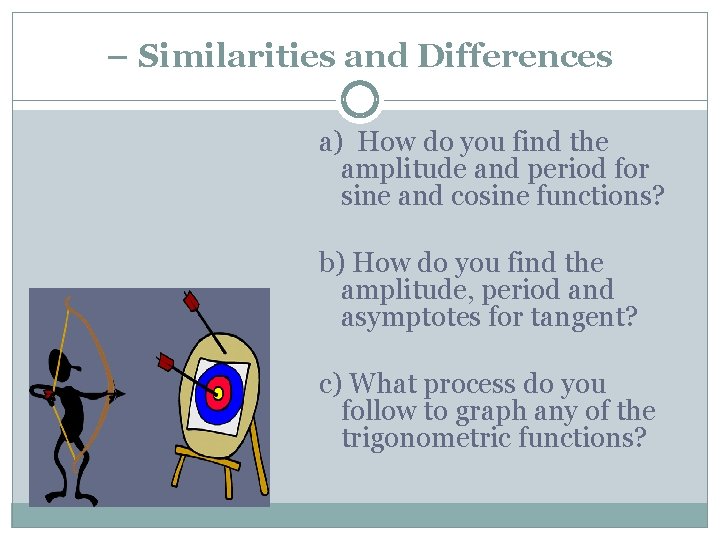 – Similarities and Differences

a) How do you find the amplitude and period for sine and cosine functions?

b) How do you find the amplitude, period and asymptotes for tangent?

c) What process do you follow to graph any of the trigonometric functions?